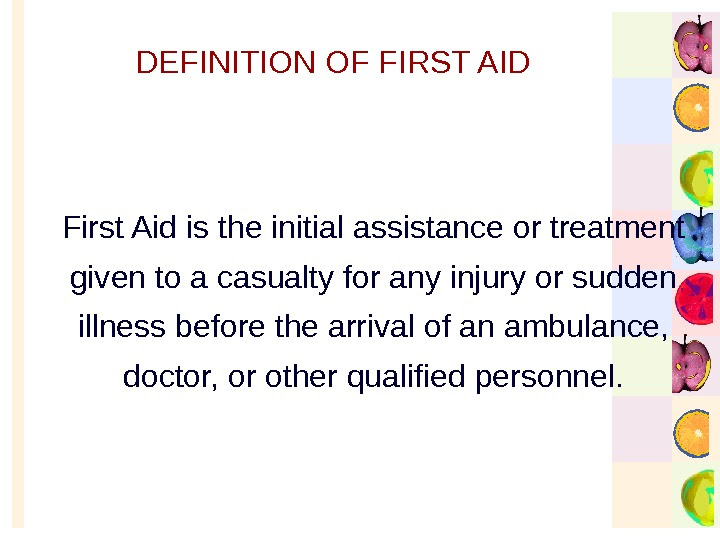 DEFINITION OF FIRST AID

First Aid is the initial assistance or treatment given to a casualty for any injury or sudden illness before the arrival of an ambulance, doctor, or other qualified personnel.